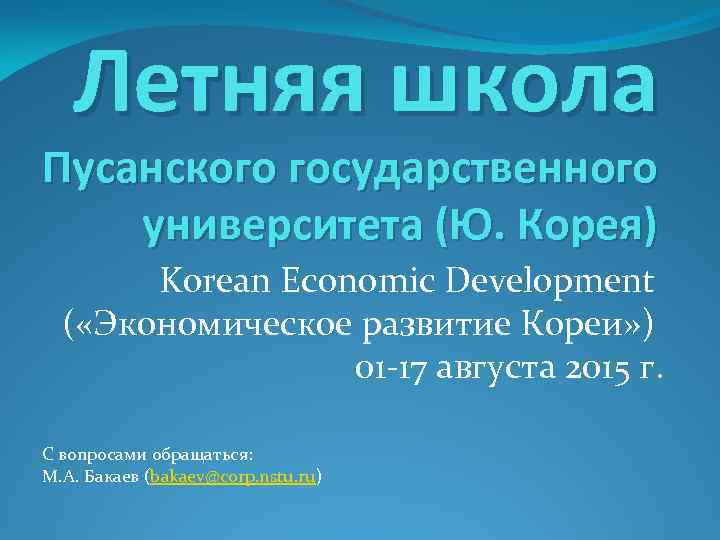 Летняя школа

Пусанского государственного университета (Ю. Корея)

Korean Economic Development («Экономическое развитие Кореи») 01-17 августа 2015 г.

С вопросами обращаться:
М.А. Бакаев (bakaev@corp.nstu.ru)